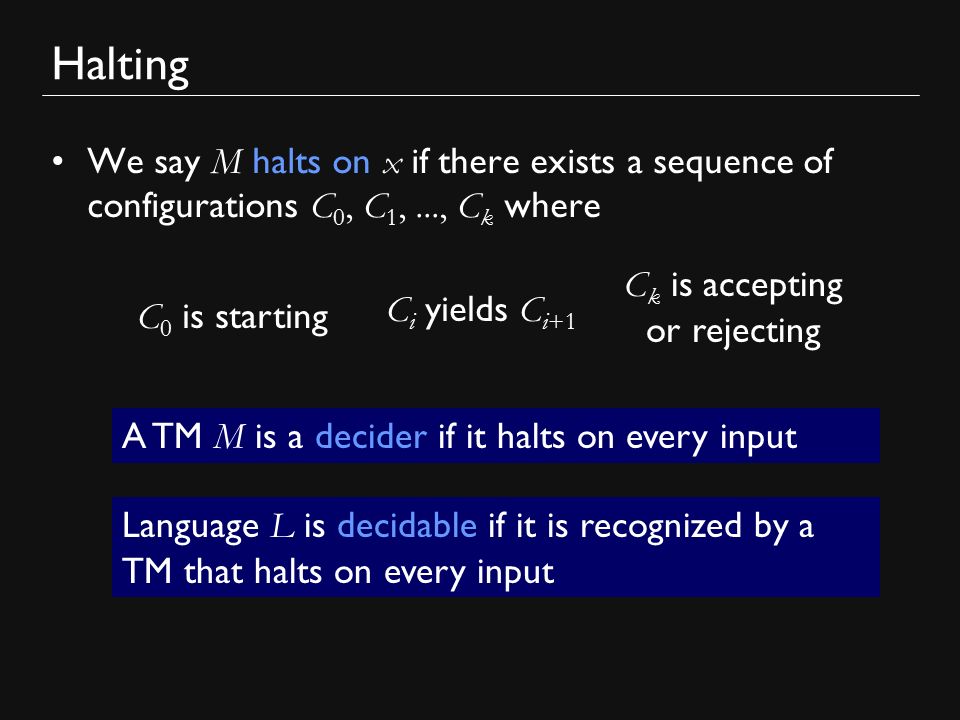 Halting

• We say $M$ halts on $x$ if there exists a sequence of configurations $C_0$, $C_1$, ..., $C_k$ where

$C_0$ is starting

$C_i$ yields $C_{i+1}$

$C_k$ is accepting or rejecting

A TM $M$ is a decider if it halts on every input

Language $L$ is decidable if it is recognized by a TM that halts on every input